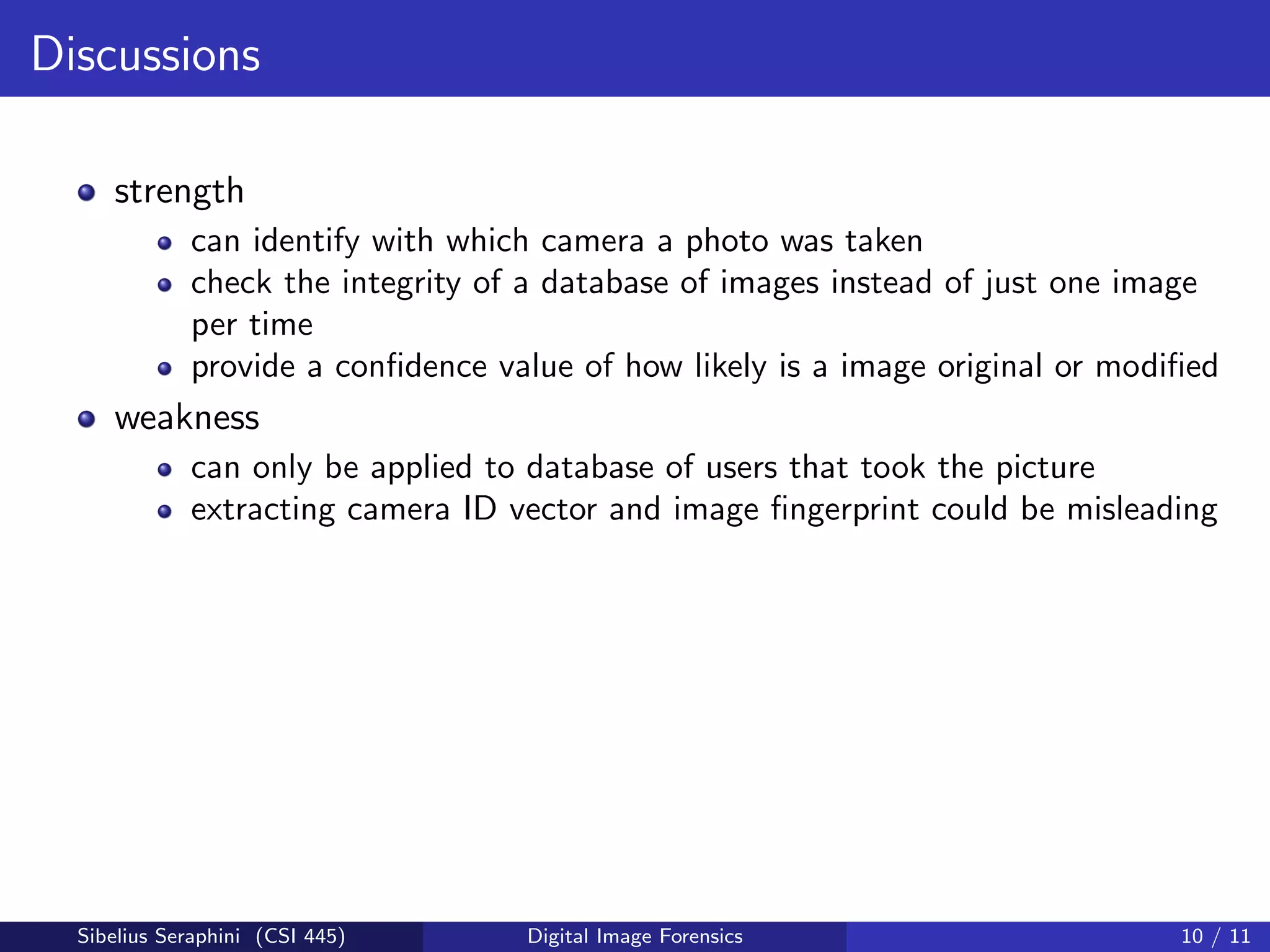 Discussions

- strength
  - can identify with which camera a photo was taken
  - check the integrity of a database of images instead of just one image per time
  - provide a confidence value of how likely is a image original or modified
- weakness
  - can only be applied to database of users that took the picture
  - extracting camera ID vector and image fingerprint could be misleading

Sibelius Seraphini (CSI 445) Digital Image Forensics 10 / 11